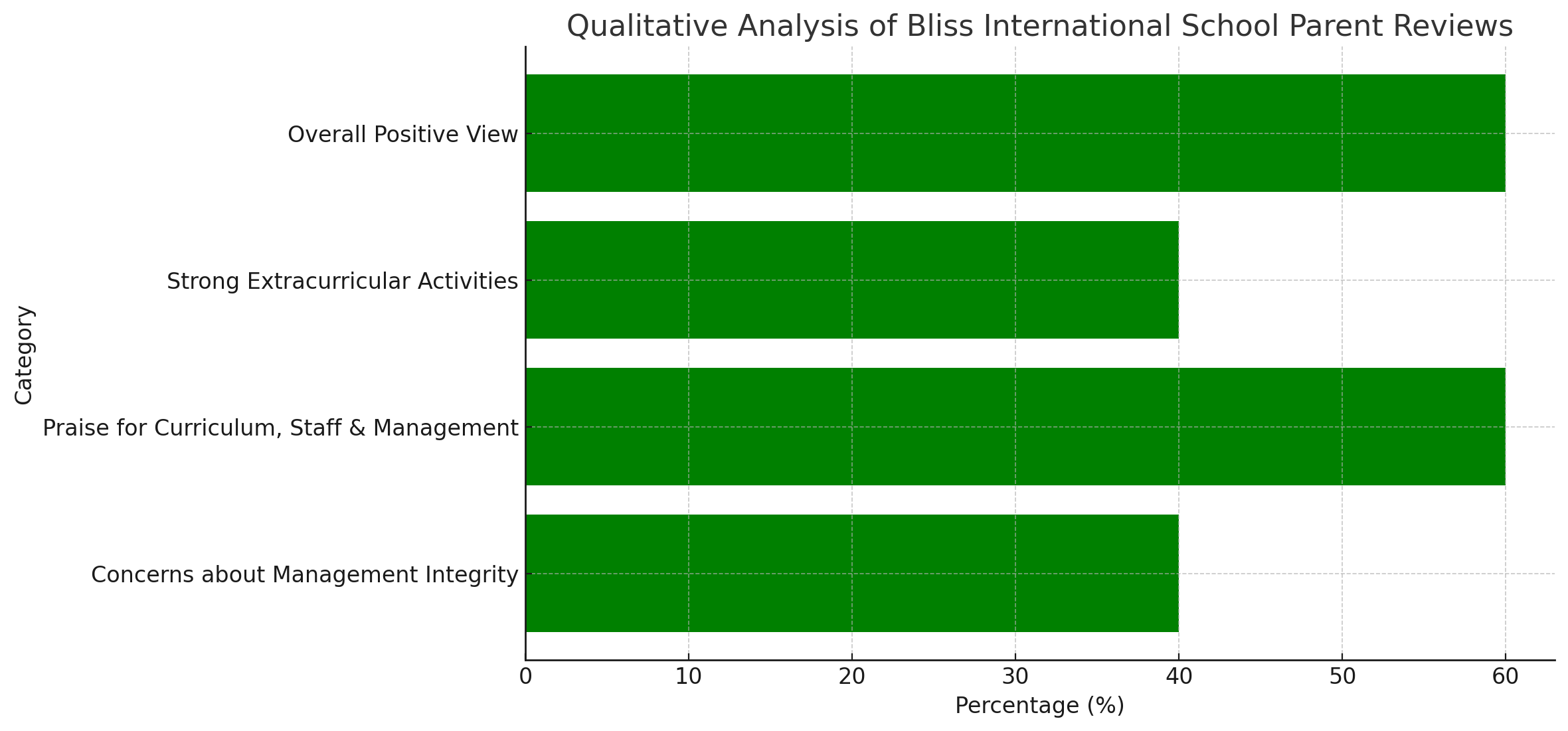 Qualitative Analysis of Bliss International School Parent Reviews

Category

Overall Positive View

Strong Extracurricular Activities

Praise for Curriculum, Staff & Management

Concerns about Management Integrity

0
10
20
30
40
50
60

Percentage (%)